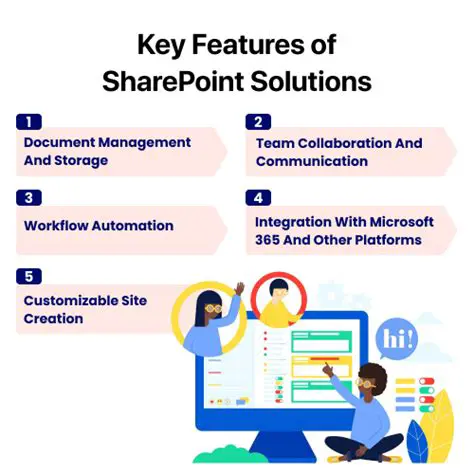 Key Features of SharePoint Solutions

1
Document Management And Storage

2
Team Collaboration And Communication

3
Workflow Automation

4
Integration With Microsoft 365 And Other Platforms

5
Customizable Site Creation

hi!